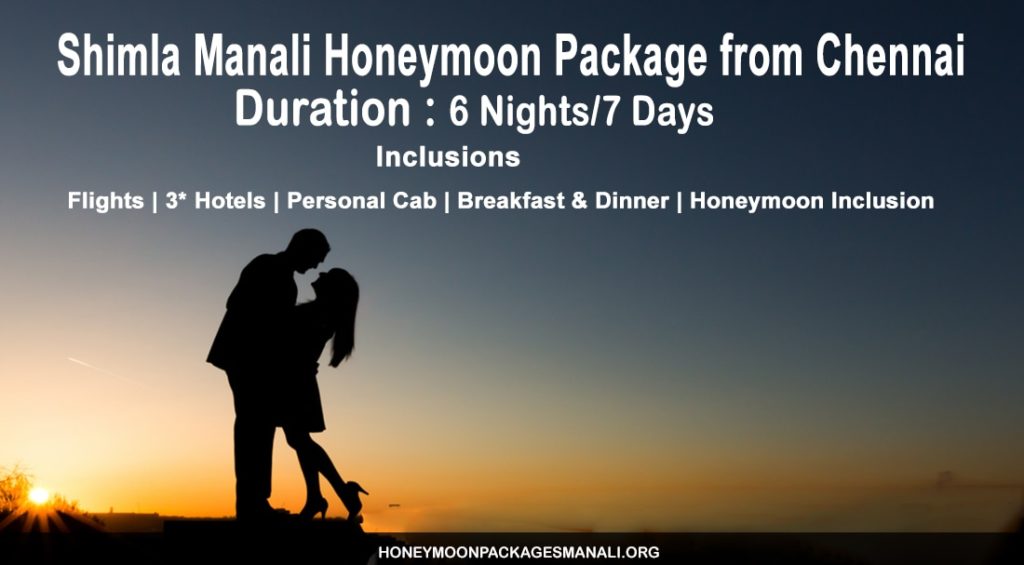 Shimla Manali Honeymoon Package from Chennai
Duration : 6 Nights/7 Days
Inclusions
Flights | 3* Hotels | Personal Cab | Breakfast & Dinner | Honeymoon Inclusion

HONEYMOONPACKAGESMANALI.ORG